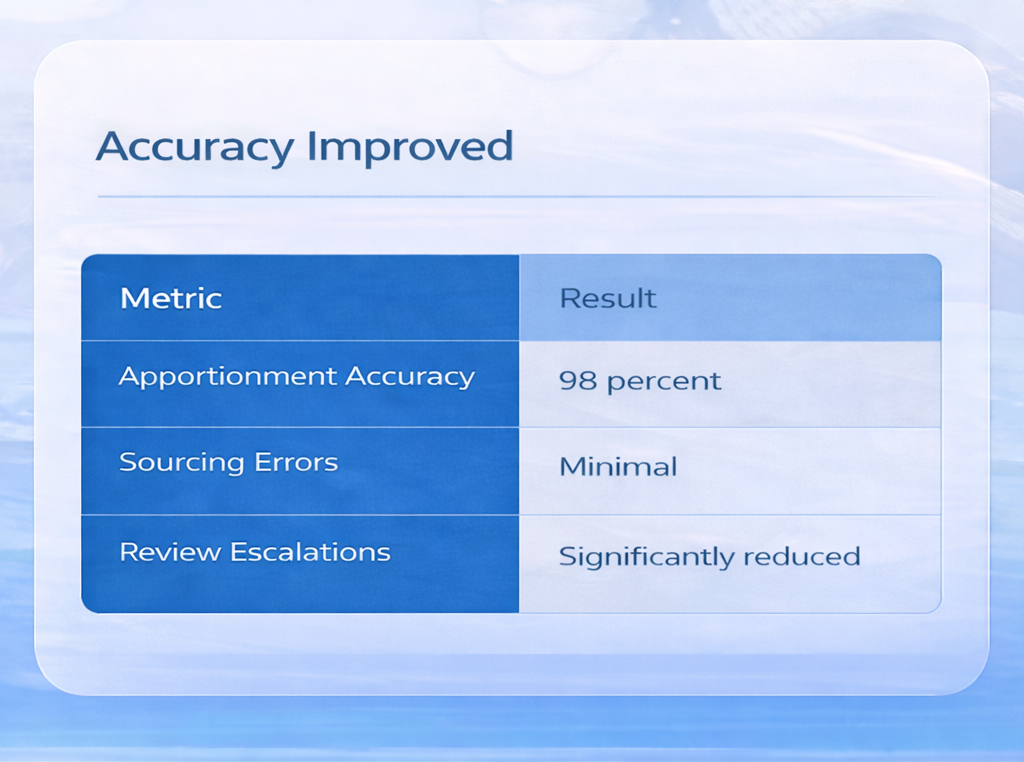 Accuracy Improved

| Metric | Result |
|---|---|
| Apportionment Accuracy | 98 percent |
| Sourcing Errors | Minimal |
| Review Escalations | Significantly reduced |